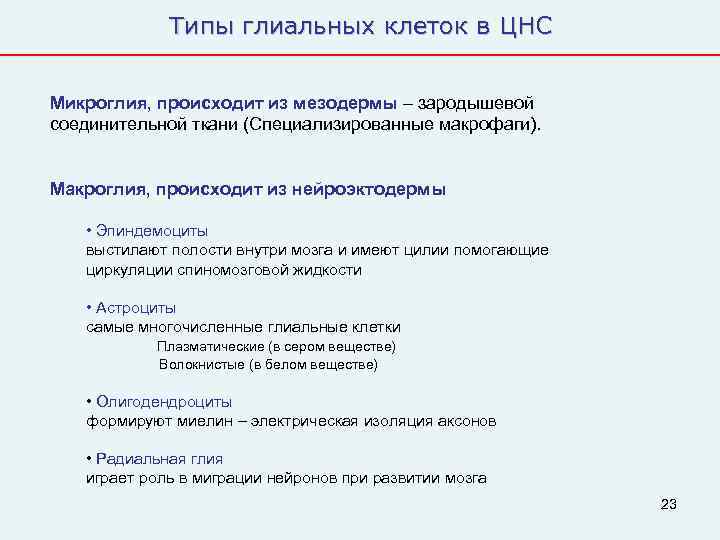 Типы глиальных клеток в ЦНС

Микроглия, происходит из мезодермы – зародышевой соединительной ткани (Специализированные макрофаги).

Макроглия, происходит из нейроэктодермы

• Эпиндемоциты
выстилают полости внутри мозга и имеют цилии помогающие циркуляции спиномозговой жидкости

• Астроциты
самые многочисленные глиальные клетки
Плазматические (в сером веществе)
Волокнистые (в белом веществе)

• Олигодендроциты
формируют миелин – электрическая изоляция аксонов

• Радиальная глия
играет роль в миграции нейронов при развитии мозга

23